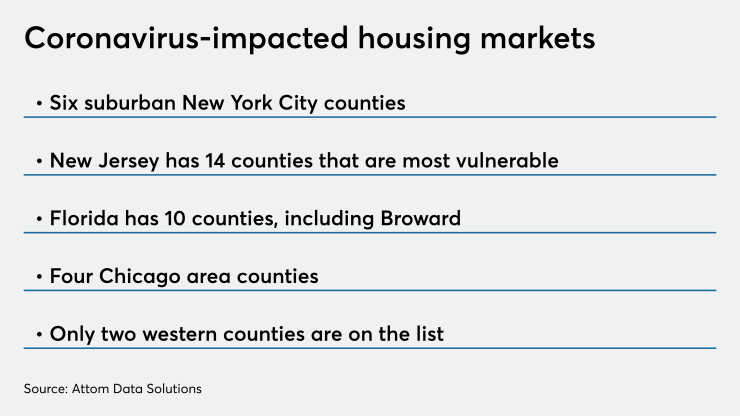 Coronavirus-impacted housing markets

• Six suburban New York City counties

• New Jersey has 14 counties that are most vulnerable

• Florida has 10 counties, including Broward

• Four Chicago area counties

• Only two western counties are on the list

Source: Attom Data Solutions